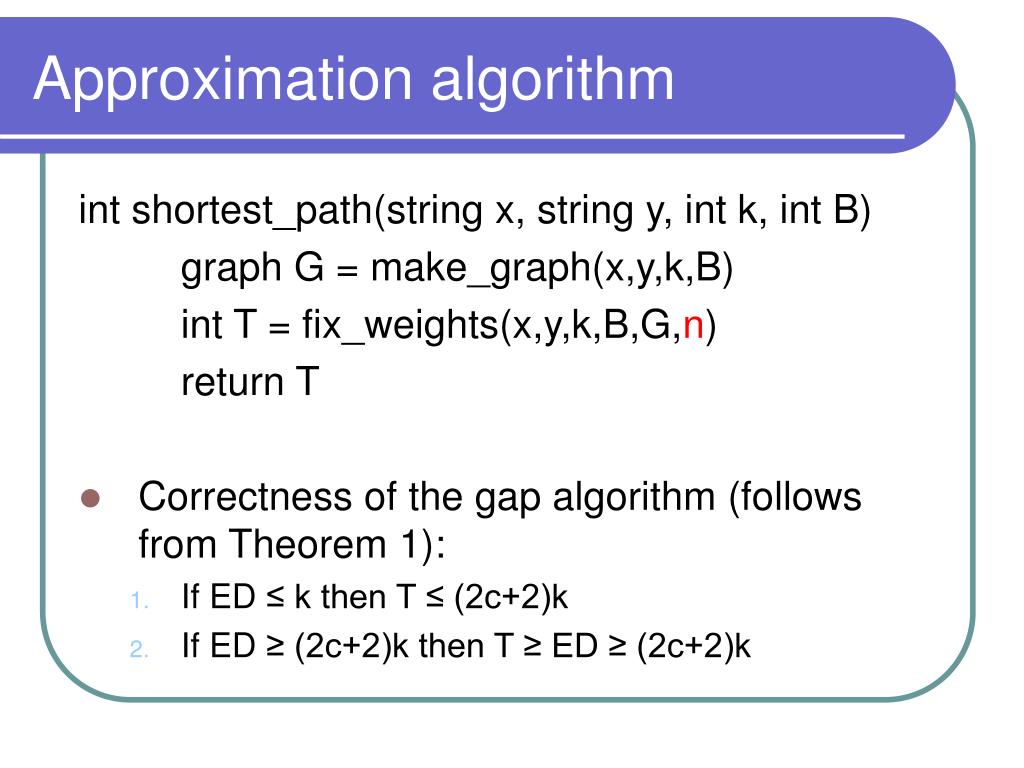 Approximation algorithm

int shortest_path(string x, string y, int k, int B)
graph G = make_graph(x,y,k,B)
int T = fix_weights(x,y,k,B,G,n)
return T

Correctness of the gap algorithm (follows from Theorem 1):

1. If ED ≤ k then T ≤ (2c+2)k
2. If ED ≥ (2c+2)k then T ≥ ED ≥ (2c+2)k